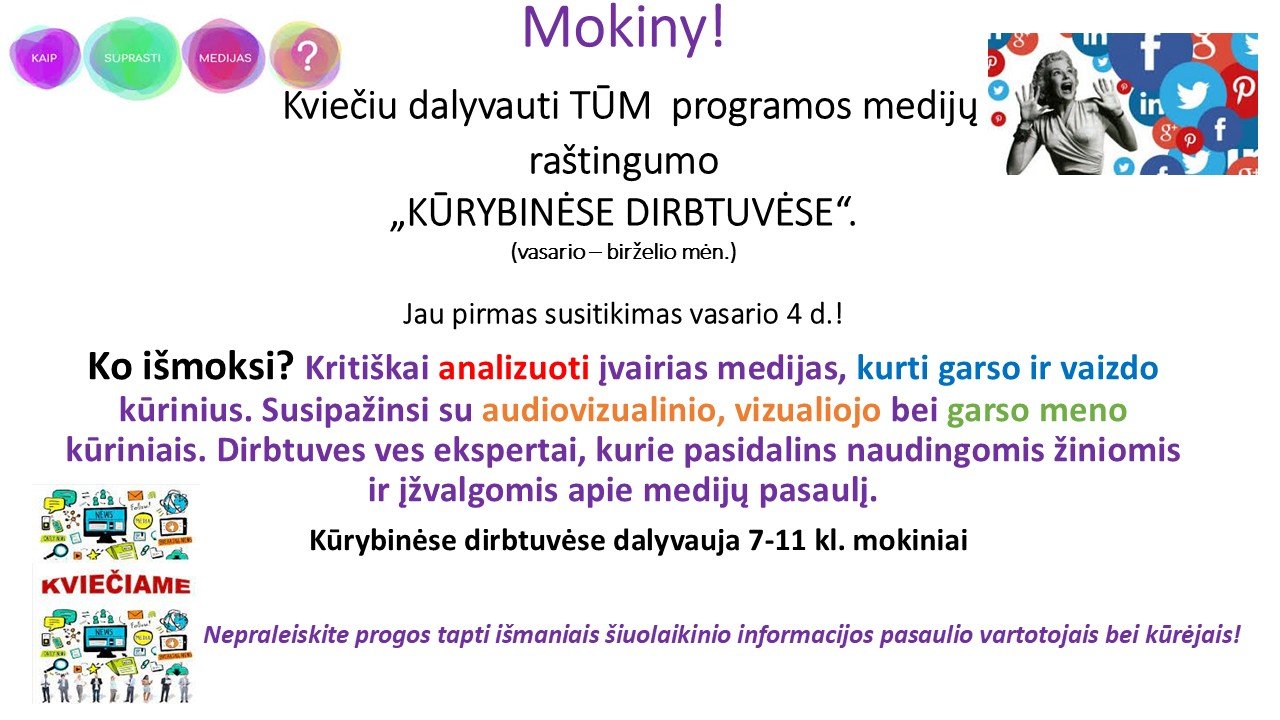 KAIP SUPRASTI MEDIJAS ?

Mokiny!

Kviečiu dalyvauti TŪM programos medijų raštingumo „KŪRYBINĖSE DIRBTUVĖSE“.
(vasario – birželio mėn.)

Jau pirmas susitikimas vasario 4 d.!

Ko išmoksi? Kritiškai analizuoti įvairias medijas, kurti garso ir vaizdo kūrinius. Susipažinsi su audiovizualinio, vizualiojo bei garso meno kūriniais. Dirbtuves ves ekspertai, kurie pasidalins naudingomis žiniomis ir įžvalgomis apie medijų pasaulį.

Kūrybinėse dirbtuvėse dalyvauja 7-11 kl. mokiniai

KVIEČIAME

Nepraleiskite progos tapti išmaniais šiuolaikinio informacijos pasaulio vartotojais bei kūrėjais!